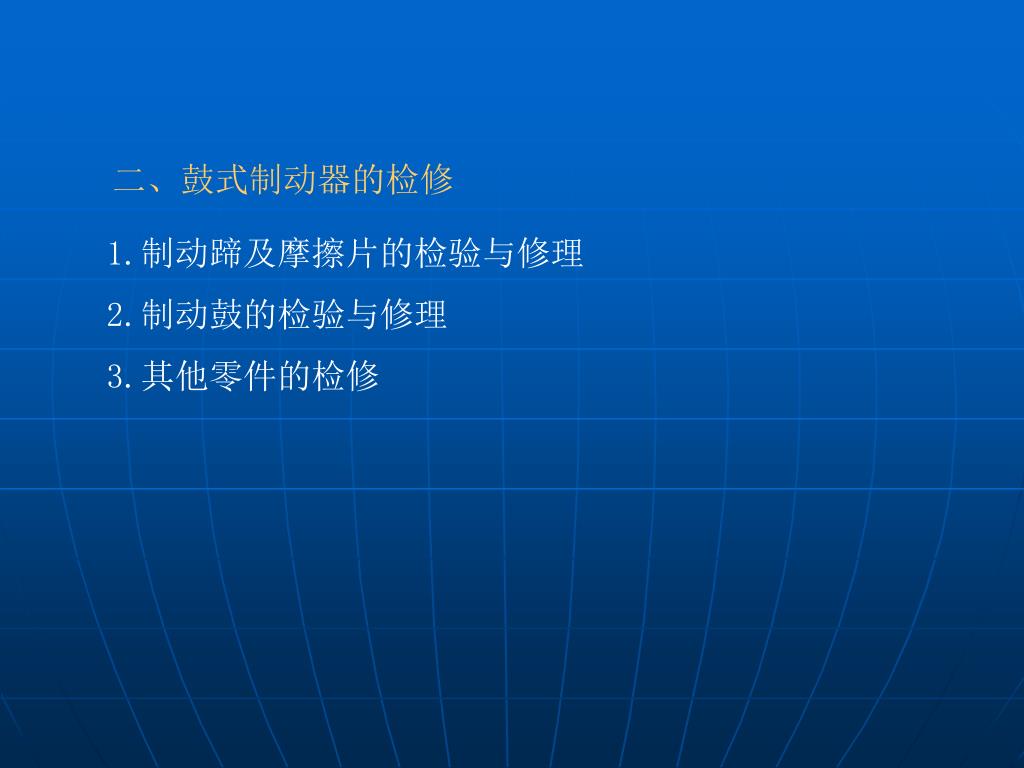 二、鼓式制动器的检修

1.制动蹄及摩擦片的检验与修理

2.制动鼓的检验与修理

3.其他零件的检修